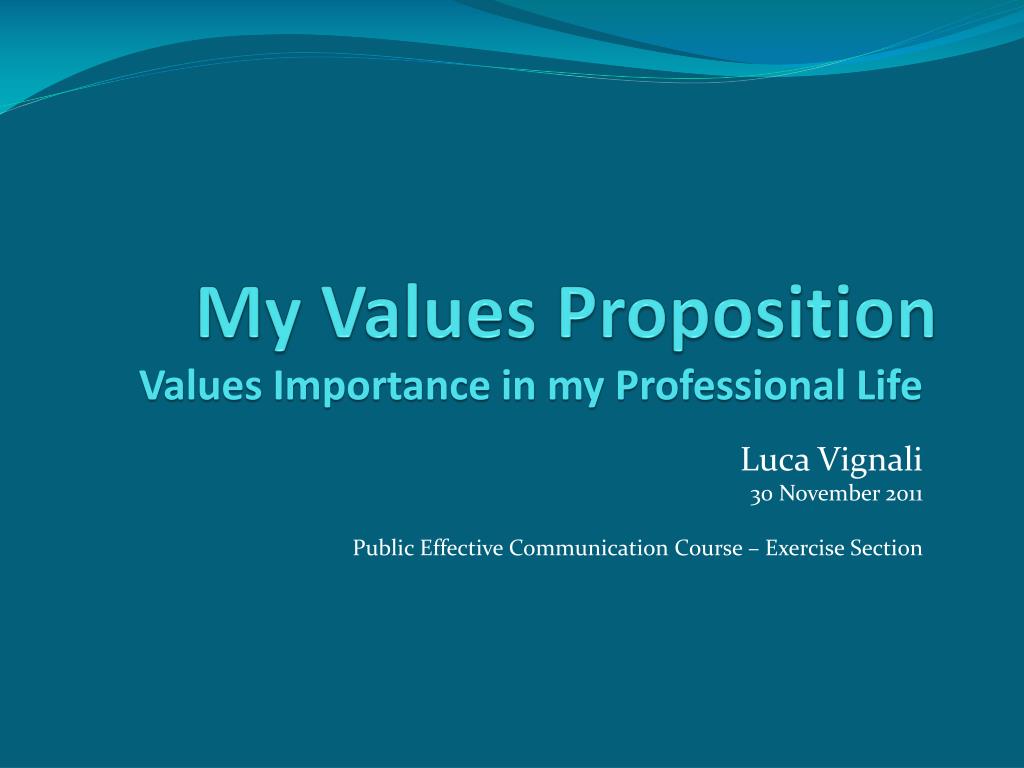 My Values Proposition
Values Importance in my Professional Life

Luca Vignali
30 November 2011

Public Effective Communication Course – Exercise Section